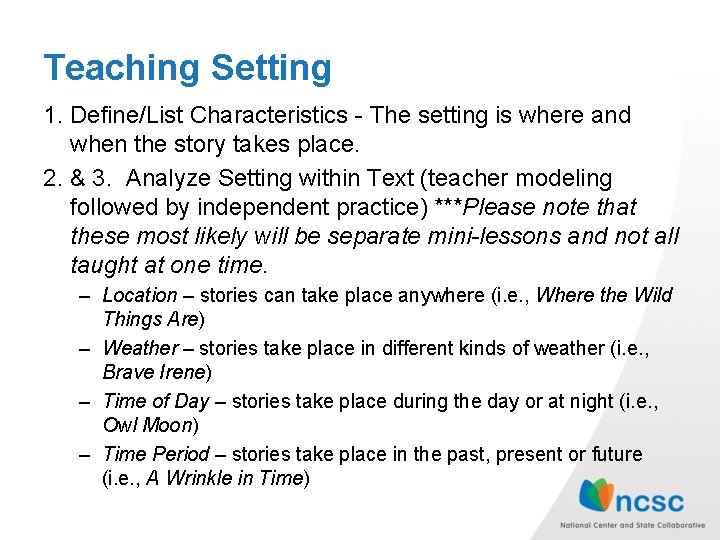 Teaching Setting

1. Define/List Characteristics - The setting is where and when the story takes place.

2. & 3. Analyze Setting within Text (teacher modeling followed by independent practice) ***Please note that these most likely will be separate mini-lessons and not all taught at one time.

– Location – stories can take place anywhere (i.e., Where the Wild Things Are)

– Weather – stories take place in different kinds of weather (i.e., Brave Irene)

– Time of Day – stories take place during the day or at night (i.e., Owl Moon)

– Time Period – stories take place in the past, present or future (i.e., A Wrinkle in Time)

ncsc
National Center and State Collaborative